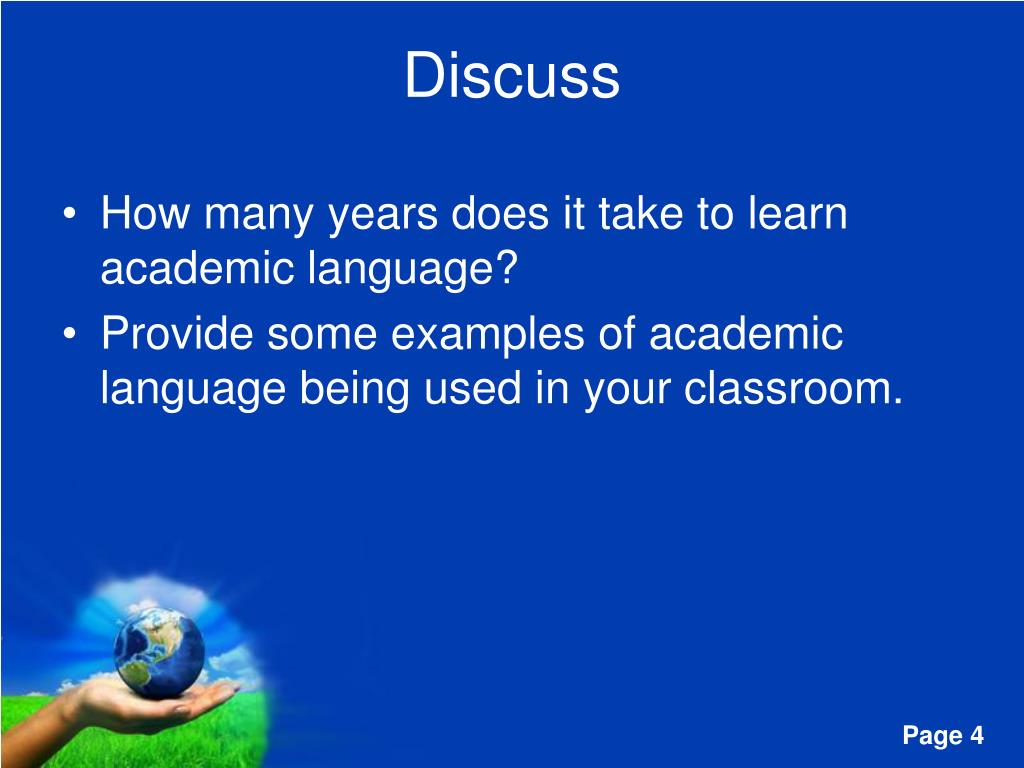 Discuss

• How many years does it take to learn academic language?
• Provide some examples of academic language being used in your classroom.

Page 4